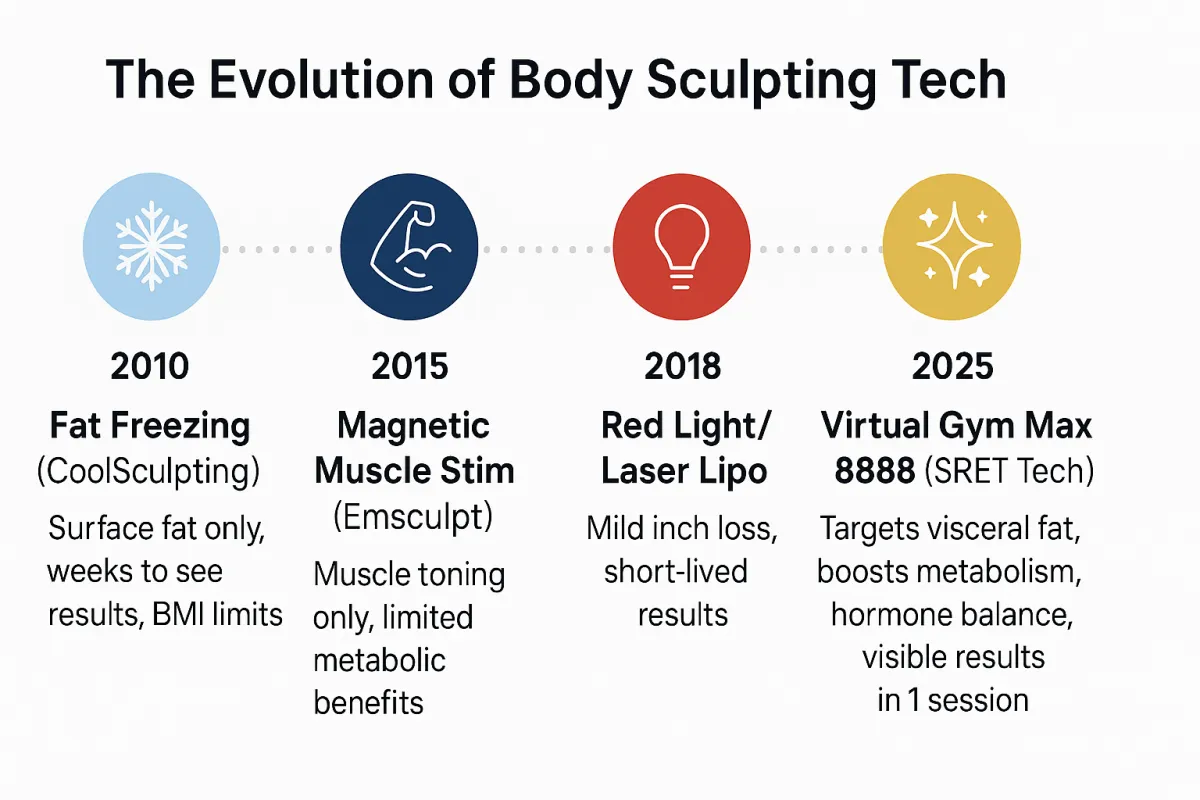 The Evolution of Body Sculpting Tech

2010
Fat Freezing
(CoolSculpting)
Surface fat only, weeks to see results, BMI limits

2015
Magnetic Muscle Stim
(Emsculpt)
Muscle toning only, limited metabolic benefits

2018
Red Light/ Laser Lipo
Mild inch loss, short-lived results

2025
Virtual Gym Max 8888 (SRET Tech)
Targets visceral fat, boosts metabolism, hormone balance, visible results in 1 session